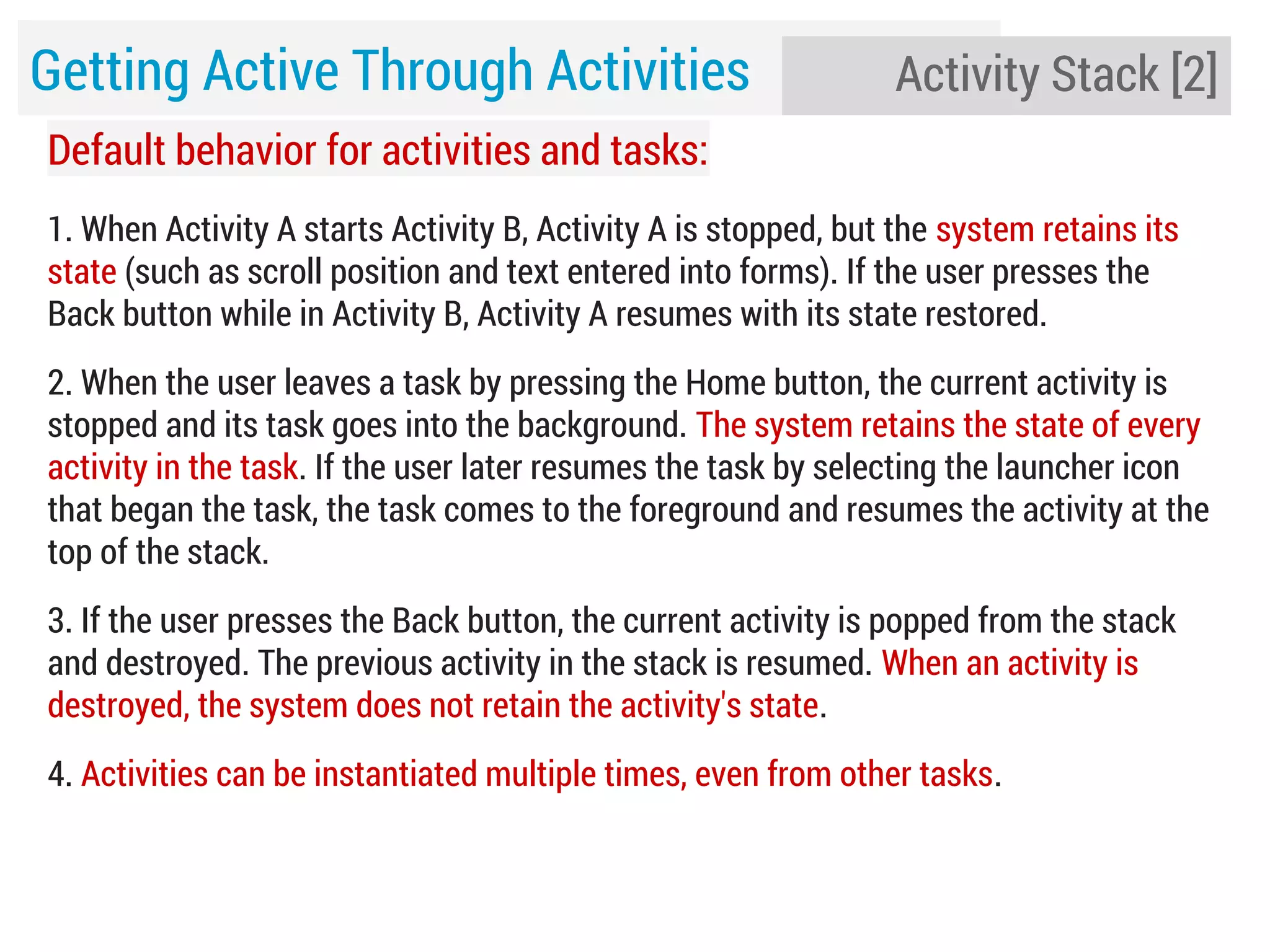 Getting Active Through Activities

Activity Stack [2]

Default behavior for activities and tasks:

1. When Activity A starts Activity B, Activity A is stopped, but the system retains its state (such as scroll position and text entered into forms). If the user presses the Back button while in Activity B, Activity A resumes with its state restored.

2. When the user leaves a task by pressing the Home button, the current activity is stopped and its task goes into the background. The system retains the state of every activity in the task. If the user later resumes the task by selecting the launcher icon that began the task, the task comes to the foreground and resumes the activity at the top of the stack.

3. If the user presses the Back button, the current activity is popped from the stack and destroyed. The previous activity in the stack is resumed. When an activity is destroyed, the system does not retain the activity's state.

4. Activities can be instantiated multiple times, even from other tasks.